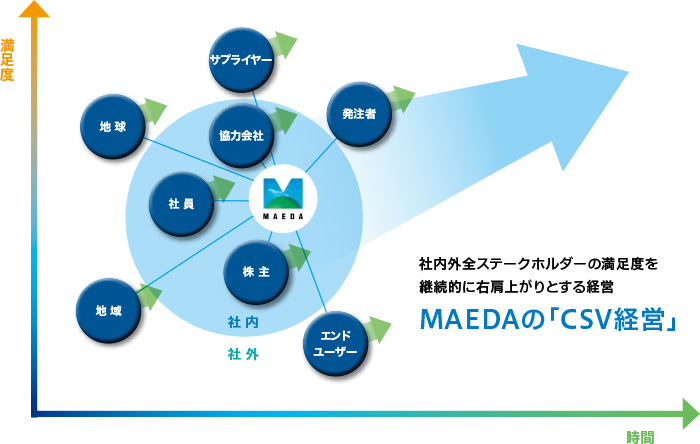 満足度

サプライヤー

地球

協力会社

発注者

社員

MAEDA

株主

地域

社内

社外

エンドユーザー

社内外全ステークホルダーの満足度を継続的に右肩上がりとする経営

MAEDAの「CSV経営」

時間